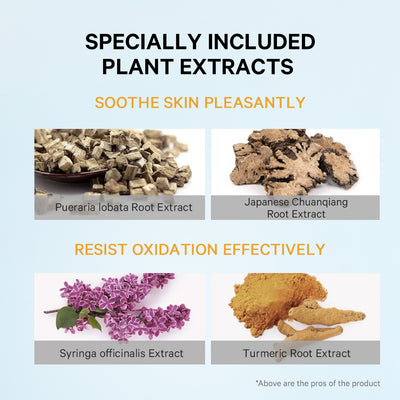 SPECIALLY INCLUDED PLANT EXTRACTS

SOOTHE SKIN PLEASANTLY

Pueraria lobata Root Extract

Japanese Chuanqiang Root Extract

RESIST OXIDATION EFFECTIVELY

Syringa officinalis Extract

Turmeric Root Extract

*Above are the pros of the product